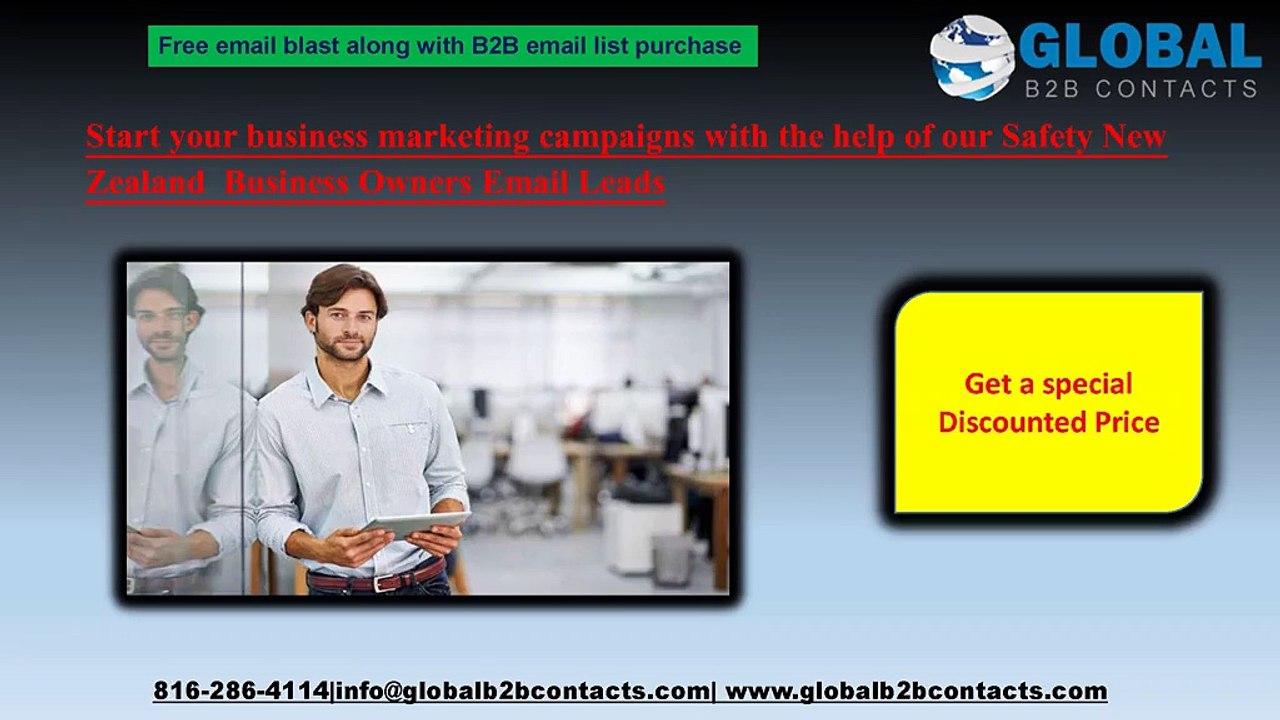 Free email blast along with B2B email list purchase

GLOBAL
B2B CONTACTS

Start your business marketing campaigns with the help of our Safety New Zealand Business Owners Email Leads

Get a special Discounted Price

816-286-4114|info@globalb2bcontacts.com| www.globalb2bcontacts.com